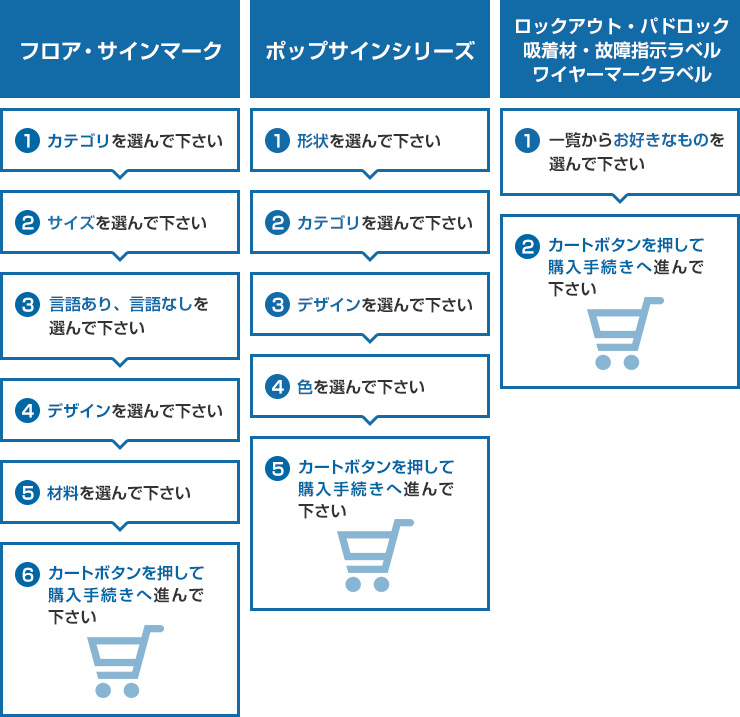 フロア・サインマーク

1 カテゴリを選んで下さい

2 サイズを選んで下さい

3 言語あり、言語なしを選んで下さい

4 デザインを選んで下さい

5 材料を選んで下さい

6 カートボタンを押して購入手続きへ進んで下さい

ポップサインシリーズ

1 形状を選んで下さい

2 カテゴリを選んで下さい

3 デザインを選んで下さい

4 色を選んで下さい

5 カートボタンを押して購入手続きへ進んで下さい

ロックアウト・パドロック
吸着材・故障指示ラベル
ワイヤーマークラベル

1 一覧からお好きなものを選んで下さい

2 カートボタンを押して購入手続きへ進んで下さい